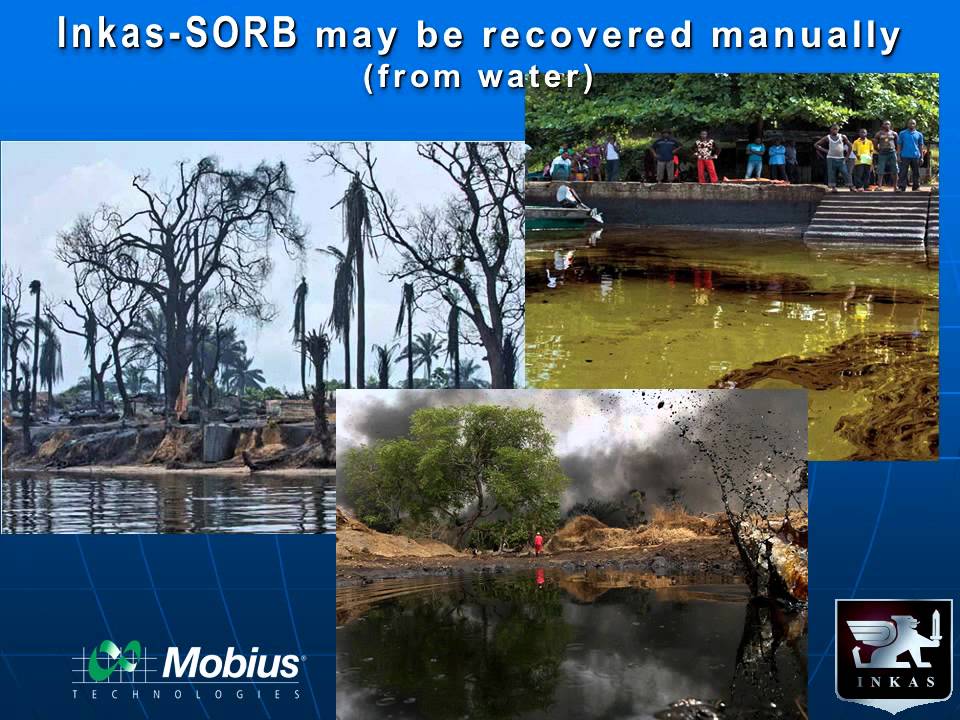 Inkas-SORB may be recovered manually (from water)

Mobius
TECHNOLOGIES

INKAS